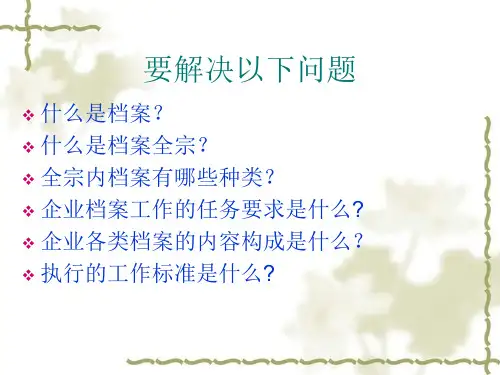 要解决以下问题

❖ 什么是档案？
❖ 什么是档案全宗？
❖ 全宗内档案有哪些种类？
❖ 企业档案工作的任务要求是什么?
❖ 企业各类档案的内容构成是什么？
❖ 执行的工作标准是什么?